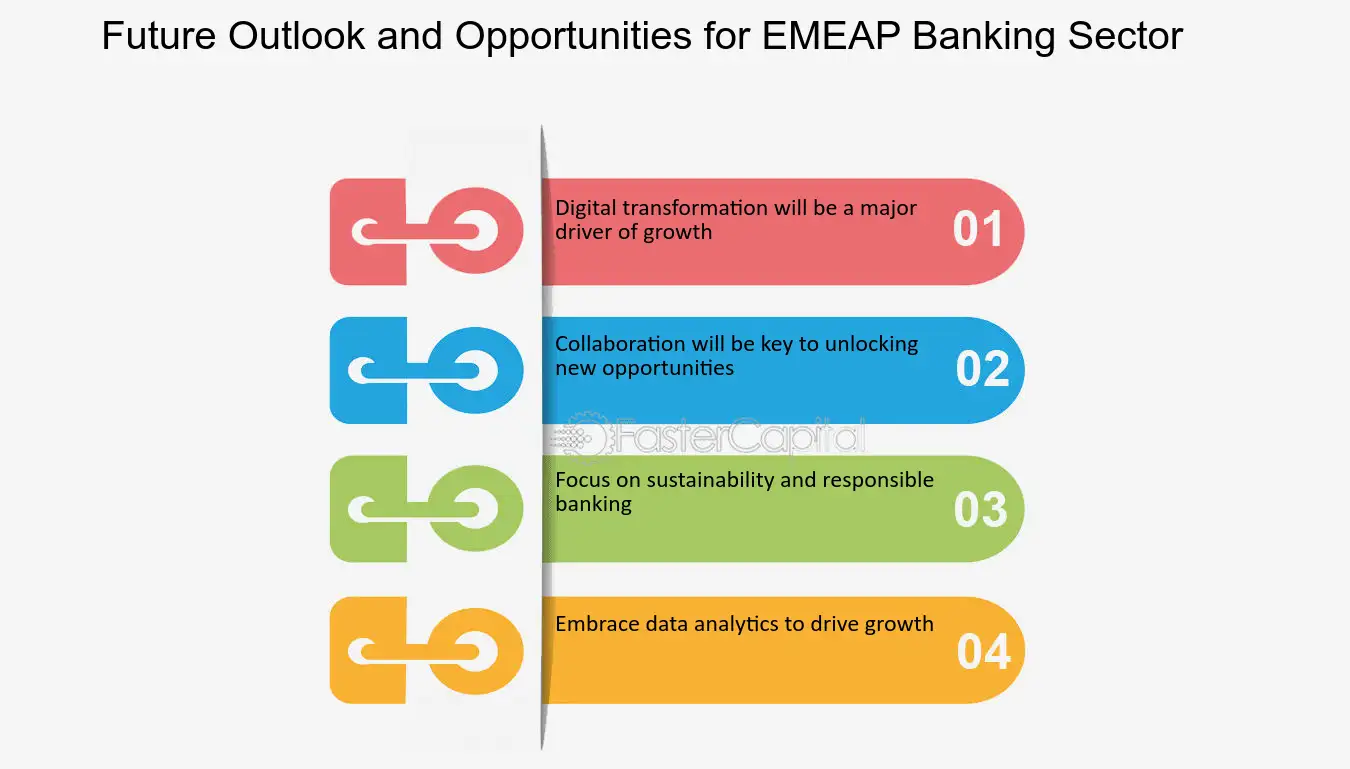 Future Outlook and Opportunities for EMEAP Banking Sector

Digital transformation will be a major driver of growth

01

Collaboration will be key to unlocking new opportunities

02

FasterCapital

Focus on sustainability and responsible banking

03

Embrace data analytics to drive growth

04